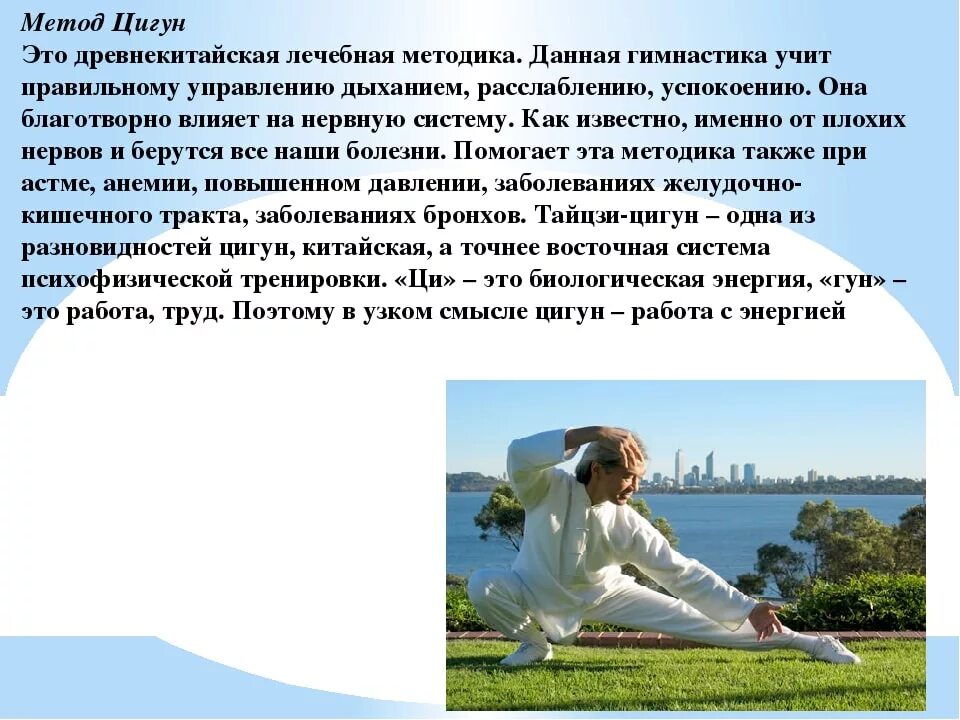 Метод Цигун
Это древнекитайская лечебная методика. Данная гимнастика учит правильному управлению дыханием, расслаблению, успокоению. Она благотворно влияет на нервную систему. Как известно, именно от плохих нервов и берутся все наши болезни. Помогает эта методика также при астме, анемии, повышенном давлении, заболеваниях желудочно-кишечного тракта, заболеваниях бронхов. Тайцзи-цигун – одна из разновидностей цигун, китайская, а точнее восточная система психофизической тренировки. «Ци» – это биологическая энергия, «гун» – это работа, труд. Поэтому в узком смысле цигун – работа с энергией